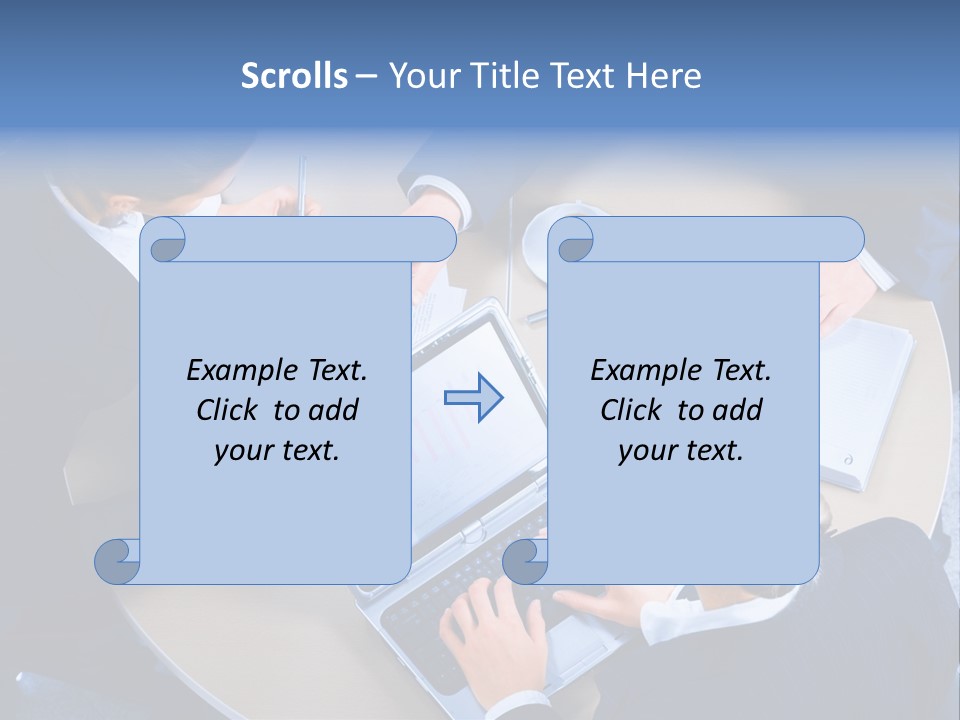 Scrolls – Your Title Text Here

Example Text.
Click to add
your text.

Example Text.
Click to add
your text.